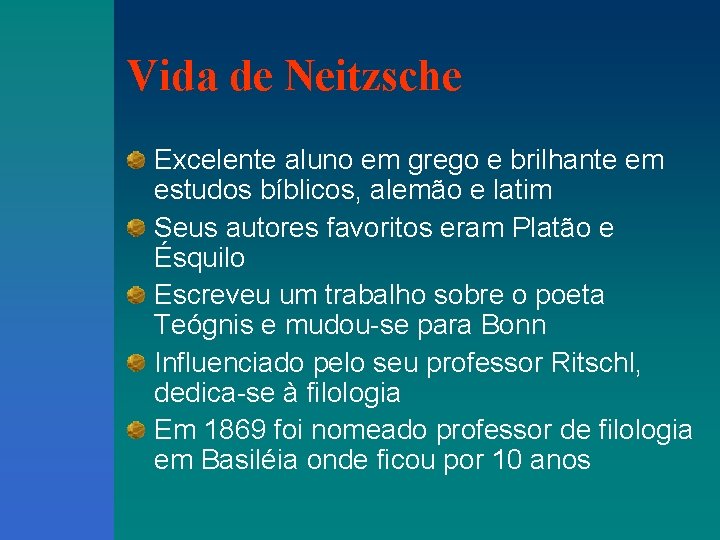 Vida de Neitzsche

Excelente aluno em grego e brilhante em estudos bíblicos, alemão e latim

Seus autores favoritos eram Platão e Ésquilo

Escreveu um trabalho sobre o poeta Teógnis e mudou-se para Bonn

Influenciado pelo seu professor Ritschl, dedica-se à filologia

Em 1869 foi nomeado professor de filologia em Basiléia onde ficou por 10 anos